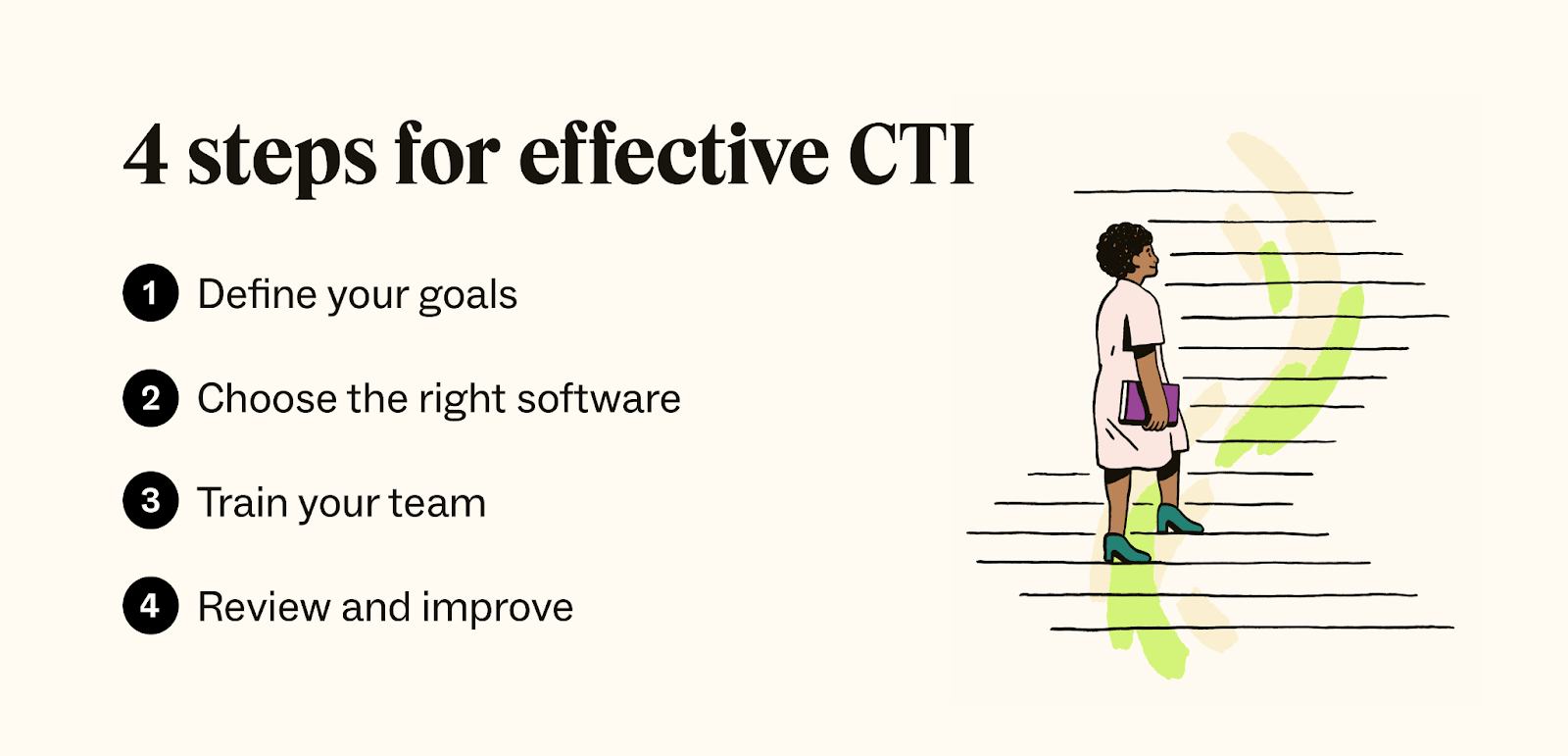 4 steps for effective CTI

1 Define your goals

2 Choose the right software

3 Train your team

4 Review and improve